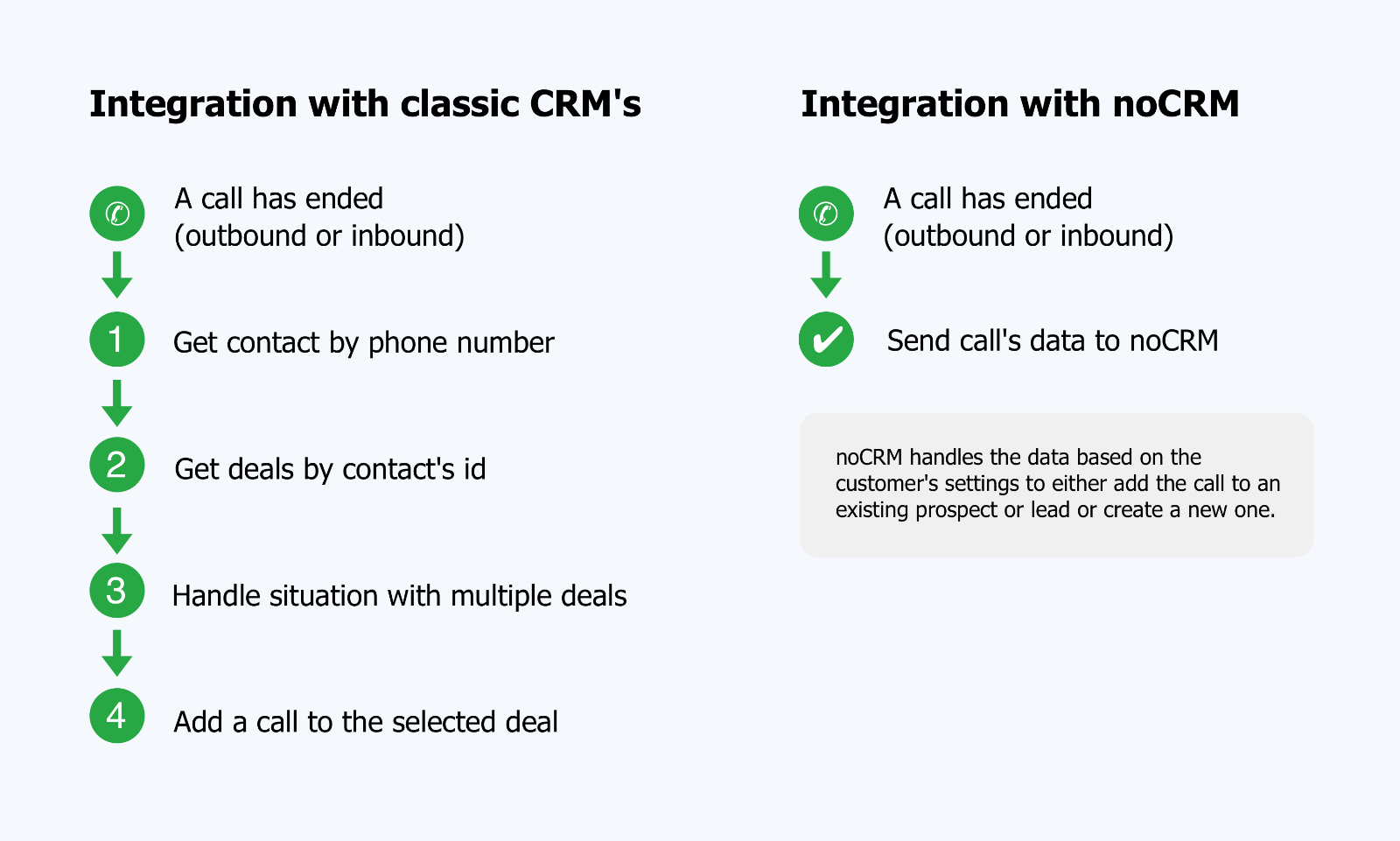 Integration with classic CRM's

A call has ended
(outbound or inbound)

1 Get contact by phone number

2 Get deals by contact's id

3 Handle situation with multiple deals

4 Add a call to the selected deal

Integration with noCRM

A call has ended
(outbound or inbound)

✔ Send call's data to noCRM

noCRM handles the data based on the customer's settings to either add the call to an existing prospect or lead or create a new one.